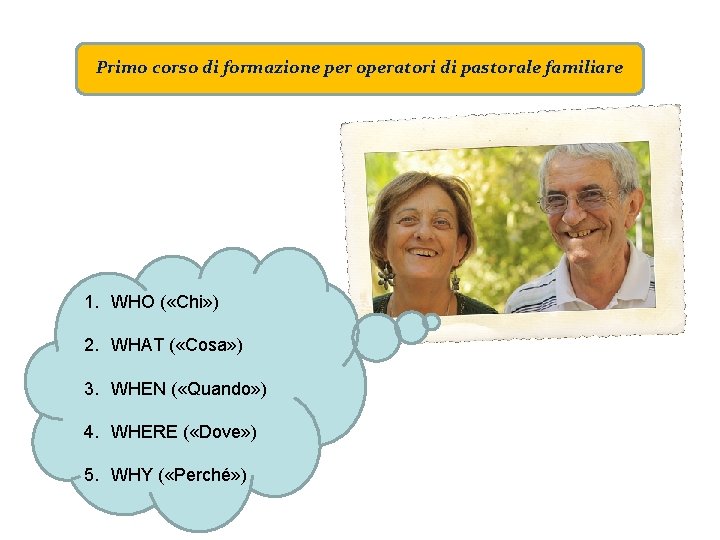 Primo corso di formazione per operatori di pastorale familiare

1. WHO («Chi»)
2. WHAT («Cosa»)
3. WHEN («Quando»)
4. WHERE («Dove»)
5. WHY («Perché»)